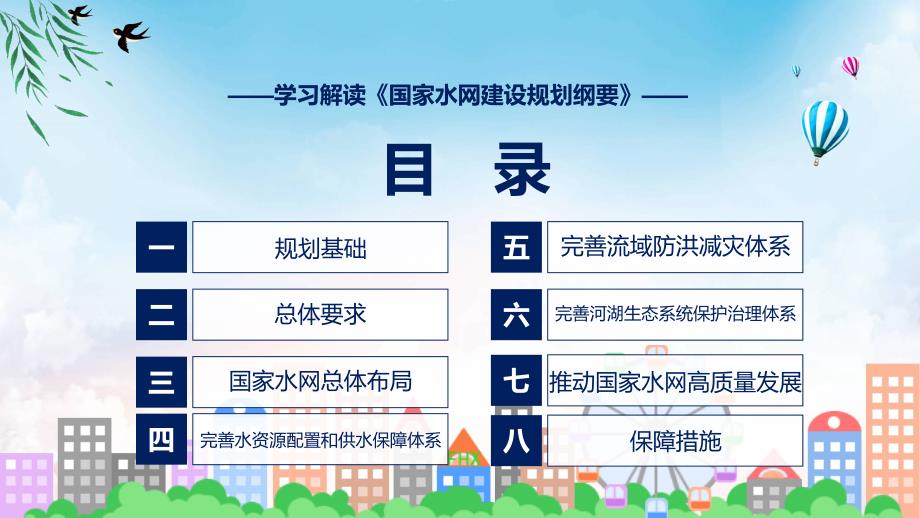 ——学习解读《国家水网建设规划纲要》——

目 录

一 规划基础

二 总体要求

三 国家水网总体布局

四 完善水资源配置和供水保障体系

五 完善流域防洪减灾体系

六 完善河湖生态系统保护治理体系

七 推动国家水网高质量发展

八 保障措施